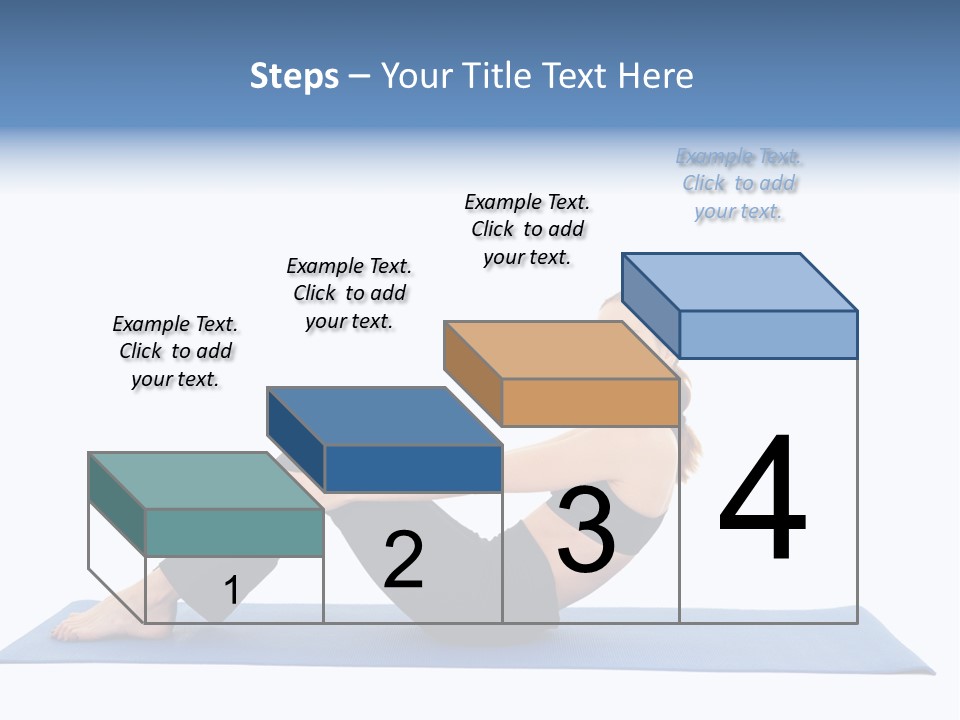 Steps – Your Title Text Here

Example Text. Click to add your text.

Example Text. Click to add your text.

Example Text. Click to add your text.

Example Text. Click to add your text.

1

2

3

4